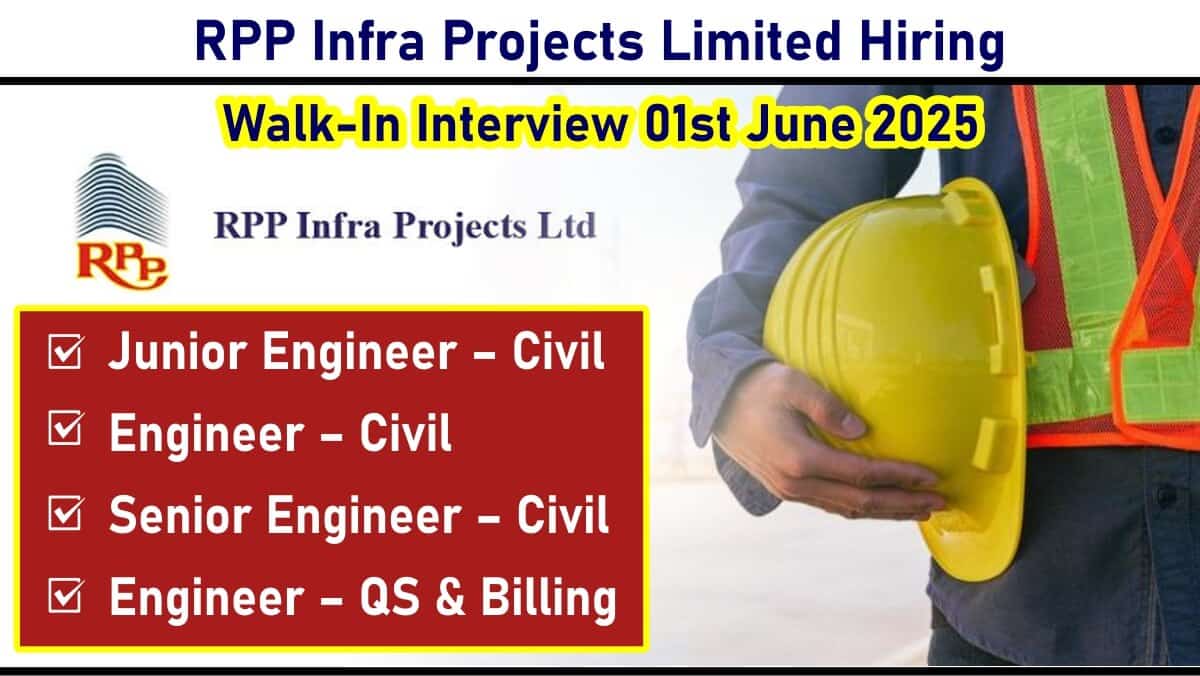 RPP Infra Projects Limited Hiring

Walk-In Interview 01st June 2025

RPP

RPP Infra Projects Ltd

☑ Junior Engineer – Civil
☑ Engineer – Civil
☑ Senior Engineer – Civil
☑ Engineer – QS & Billing